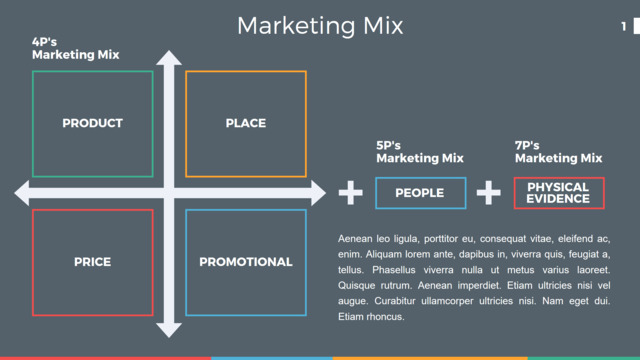 Marketing Mix

1

4P's
Marketing Mix

PRODUCT

PLACE

PRICE

PROMOTIONAL

5P's
Marketing Mix

PEOPLE

7P's
Marketing Mix

PHYSICAL EVIDENCE

Aenean leo ligula, porttitor eu, consequat vitae, eleifend ac, enim. Aliquam lorem ante, dapibus in, viverra quis, feugiat a, tellus. Phasellus viverra nulla ut metus varius laoreet. Quisque rutrum. Aenean imperdiet. Etiam ultricies nisi vel augue. Curabitur ullamcorper ultricies nisi. Nam eget dui. Etiam rhoncus.